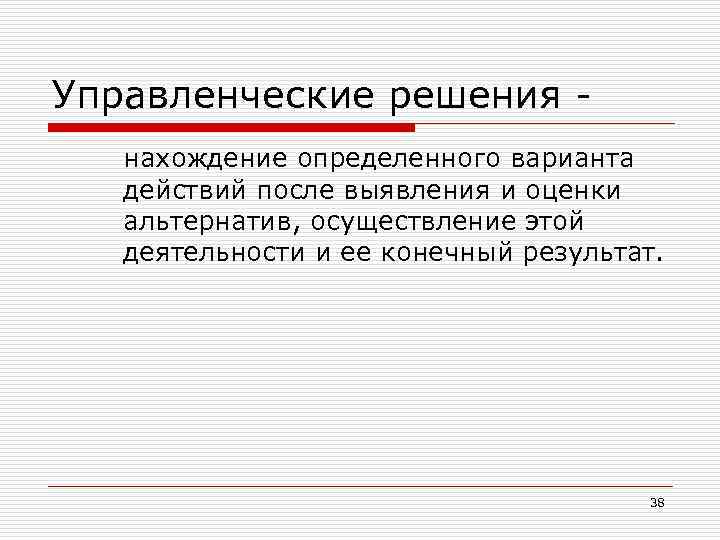 Управленческие решения -

нахождение определенного варианта действий после выявления и оценки альтернатив, осуществление этой деятельности и ее конечный результат.

38